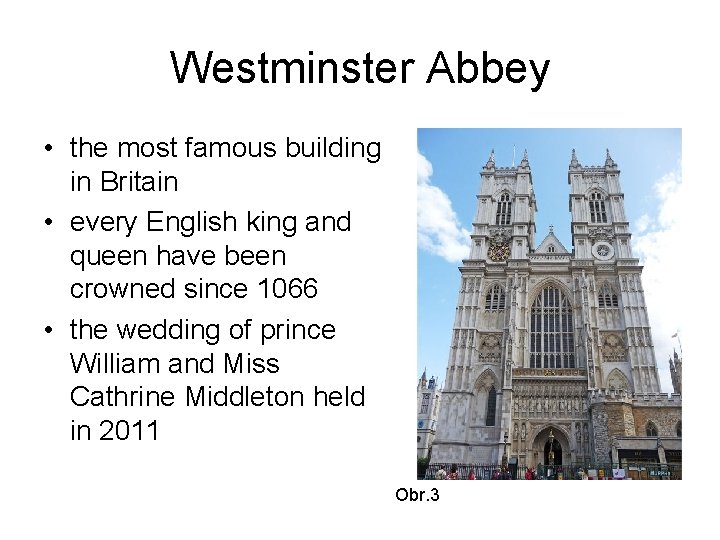 Westminster Abbey

• the most famous building in Britain
• every English king and queen have been crowned since 1066
• the wedding of prince William and Miss Cathrine Middleton held in 2011

Obr.3